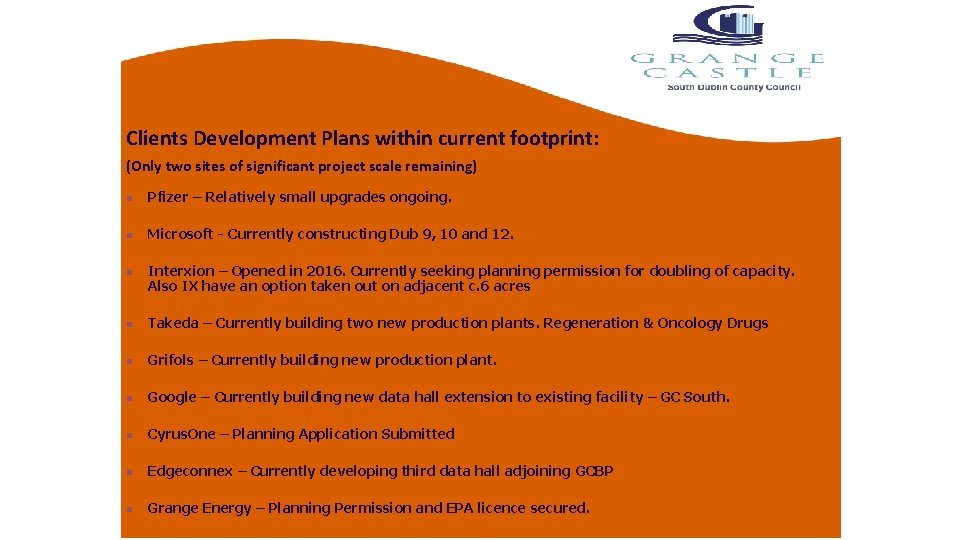 GRANGE CASTLE
South Dublin County Council

Clients Development Plans within current footprint:

(Only two sites of significant project scale remaining)

• Pfizer – Relatively small upgrades ongoing.

• Microsoft - Currently constructing Dub 9, 10 and 12.

• Interxion – Opened in 2016. Currently seeking planning permission for doubling of capacity. Also IX have an option taken out on adjacent c.6 acres

• Takeda – Currently building two new production plants. Regeneration & Oncology Drugs

• Grifols – Currently building new production plant.

• Google – Currently building new data hall extension to existing facility – GC South.

• CyrusOne – Planning Application Submitted

• Edgeconnex – Currently developing third data hall adjoining GCBP

• Grange Energy – Planning Permission and EPA licence secured.